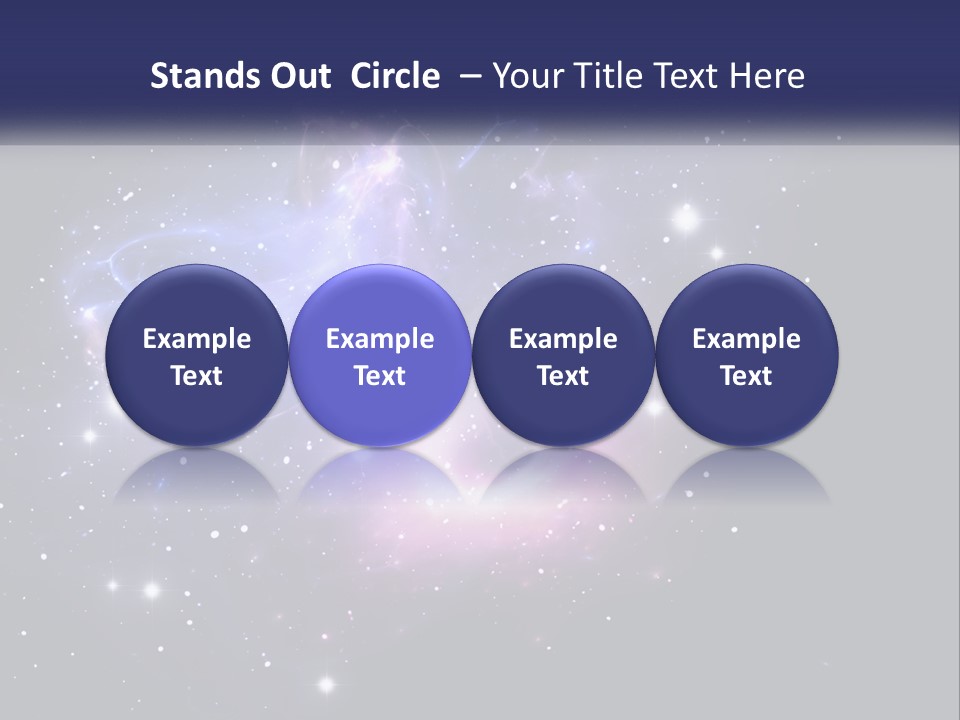 Stands Out Circle – Your Title Text Here

Example Text

Example Text

Example Text

Example Text